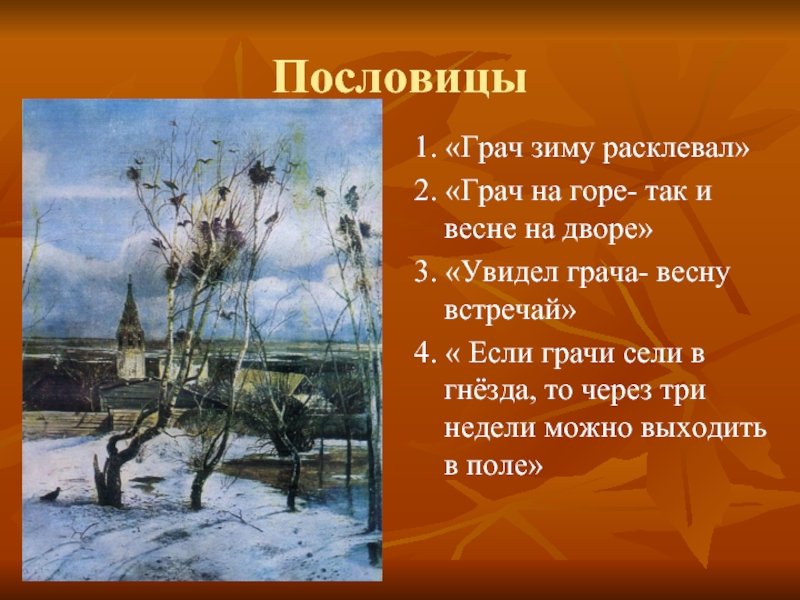 Пословицы

1. «Грач зиму расклевал»
2. «Грач на горе- так и весне на дворе»
3. «Увидел грача- весну встречай»
4. « Если грачи сели в гнёзда, то через три недели можно выходить в поле»